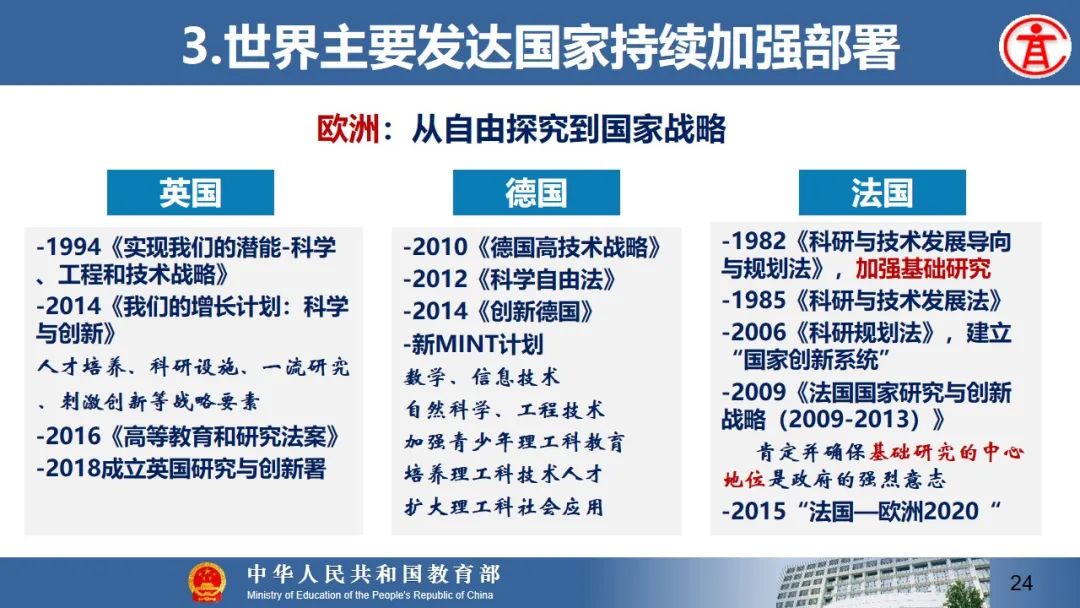 3.世界主要发达国家持续加强部署

欧洲：从自由探究到国家战略

英国

-1994《实现我们的潜能-科学、工程和技术战略》
-2014《我们的增长计划：科学与创新》
人才培养、科研设施、一流研究、刺激创新等战略要素
-2016《高等教育和研究法案》
-2018成立英国研究与创新署

德国

-2010《德国高技术战略》
-2012《科学自由法》
-2014《创新德国》
-新MINT计划
数学、信息技术
自然科学、工程技术
加强青少年理工科教育
培养理工科技术人才
扩大理工科社会应用

法国

-1982《科研与技术发展导向与规划法》，加强基础研究
-1985《科研与技术发展法》
-2006《科研规划法》，建立“国家创新系统”
-2009《法国国家研究与创新战略（2009-2013）》
肯定并确保基础研究的中心地位是政府的强烈意志
-2015“法国—欧洲2020“

中华人民共和国教育部
Ministry of Education of the People's Republic of China

24